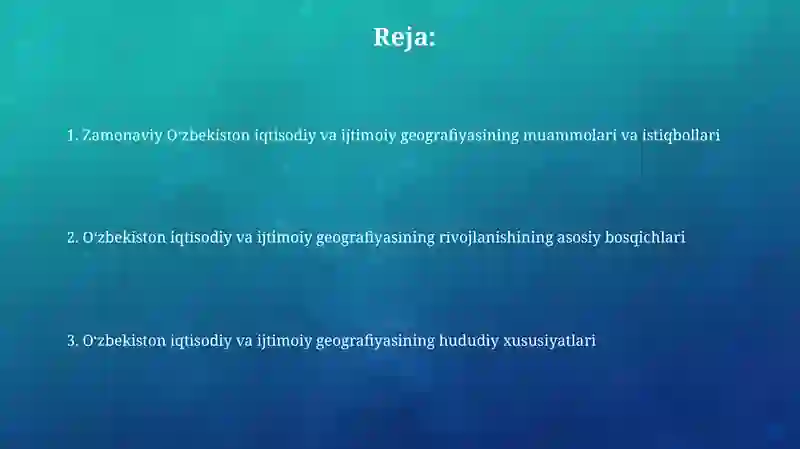 Reja:

1. Zamonaviy O‘zbekiston iqtisodiy va ijtimoiy geografiyasining muammolari va istiqbollari

2. O‘zbekiston iqtisodiy va ijtimoiy geografiyasining rivojlanishining asosiy bosqichlari

3. O‘zbekiston iqtisodiy va ijtimoiy geografiyasining hududiy xususiyatlari